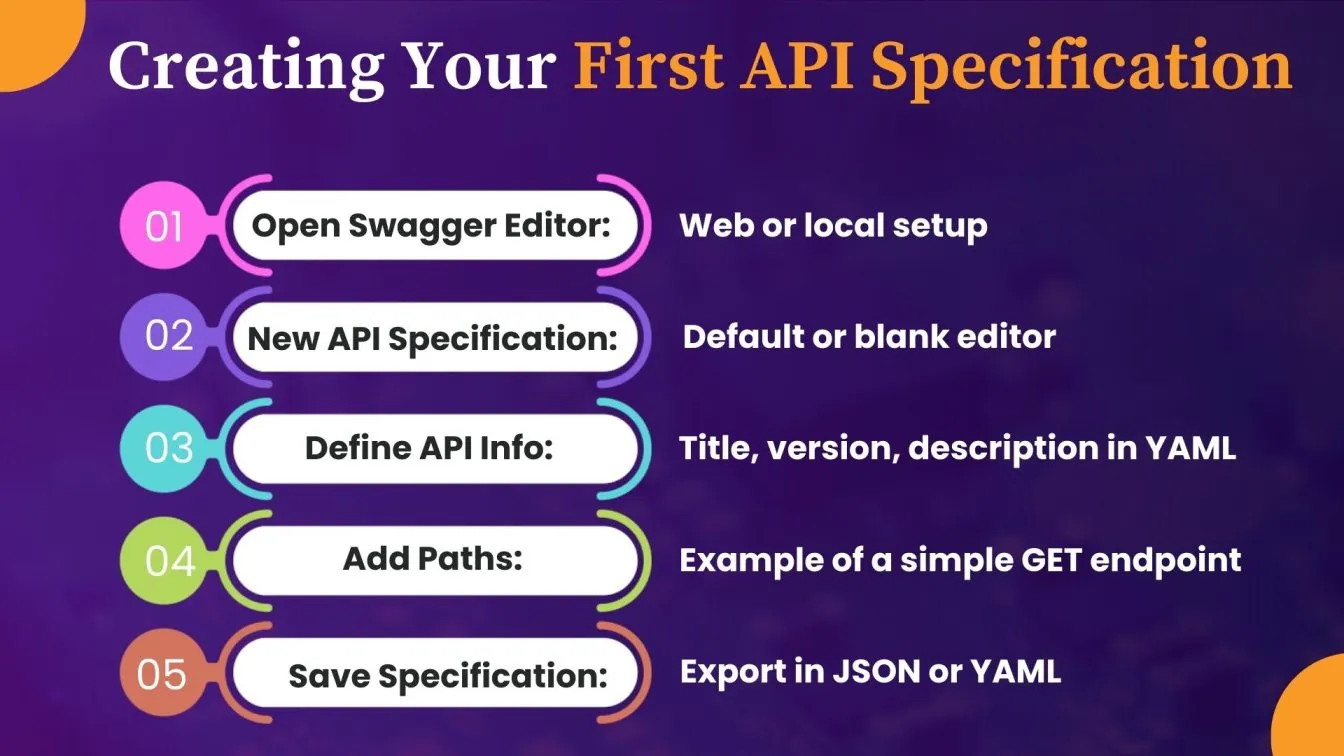 Creating Your First API Specification

01 Open Swagger Editor: Web or local setup

02 New API Specification: Default or blank editor

03 Define API Info: Title, version, description in YAML

04 Add Paths: Example of a simple GET endpoint

05 Save Specification: Export in JSON or YAML